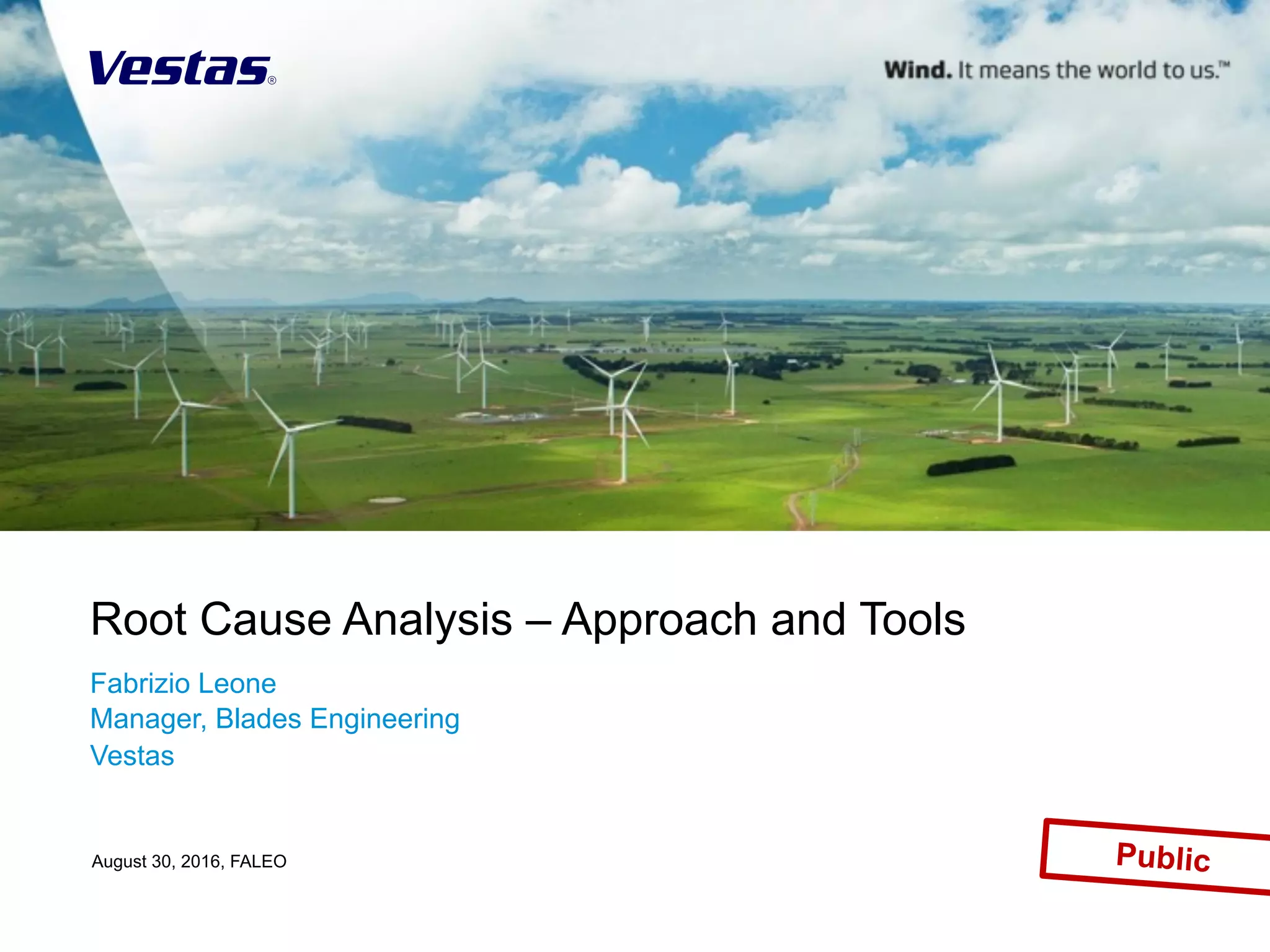 Vestas®

Wind. It means the world to us.™

Root Cause Analysis – Approach and Tools

Fabrizio Leone
Manager, Blades Engineering
Vestas

August 30, 2016, FALEO

Public